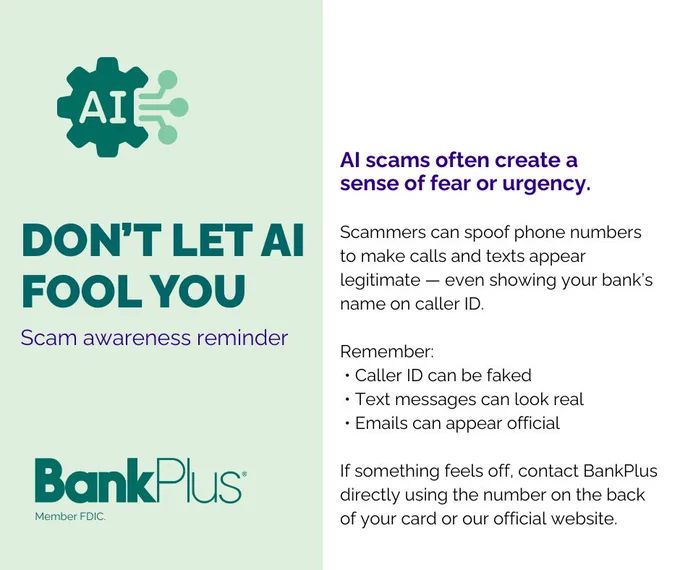 AI

DON'T LET AI FOOL YOU

Scam awareness reminder

BankPlus®

Member FDIC.

AI scams often create a sense of fear or urgency.

Scammers can spoof phone numbers to make calls and texts appear legitimate — even showing your bank's name on caller ID.

Remember:
• Caller ID can be faked
• Text messages can look real
• Emails can appear official

If something feels off, contact BankPlus directly using the number on the back of your card or our official website.